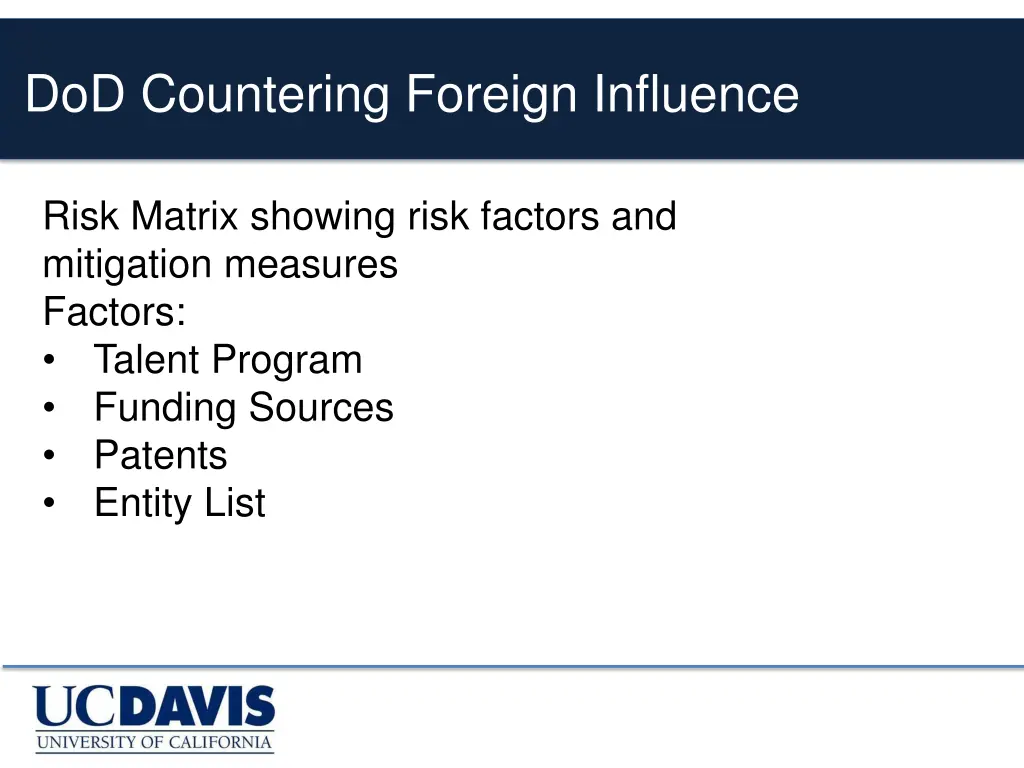 DoD Countering Foreign Influence

Risk Matrix showing risk factors and mitigation measures
Factors:
• Talent Program
• Funding Sources
• Patents
• Entity List

UCDAVIS
UNIVERSITY OF CALIFORNIA